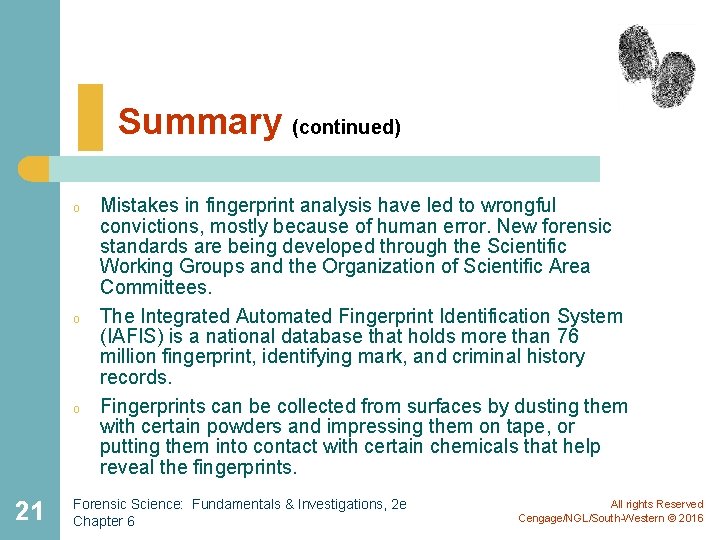 Summary (continued)

o Mistakes in fingerprint analysis have led to wrongful convictions, mostly because of human error. New forensic standards are being developed through the Scientific Working Groups and the Organization of Scientific Area Committees.

o The Integrated Automated Fingerprint Identification System (IAFIS) is a national database that holds more than 76 million fingerprint, identifying mark, and criminal history records.

o Fingerprints can be collected from surfaces by dusting them with certain powders and impressing them on tape, or putting them into contact with certain chemicals that help reveal the fingerprints.

21

Forensic Science: Fundamentals & Investigations, 2e
Chapter 6

All rights Reserved
Cengage/NGL/South-Western © 2016